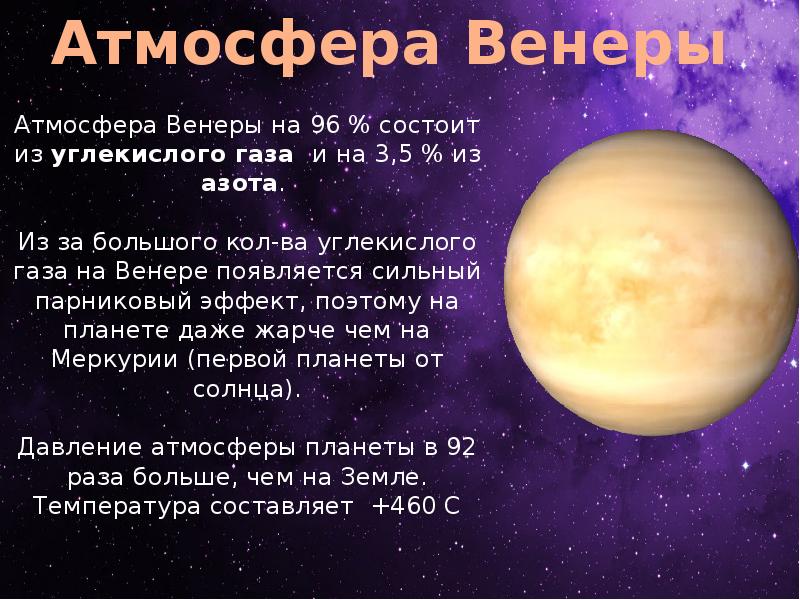 Атмосфера Венеры

Атмосфера Венеры на 96 % состоит из углекислого газа  и на 3,5 % из азота.

Из за большого кол-ва углекислого газа на Венере появляется сильный парниковый эффект, поэтому на планете даже жарче чем на Меркурии (первой планеты от солнца).

Давление атмосферы планеты в 92 раза больше, чем на Земле. Температура составляет  +460 С